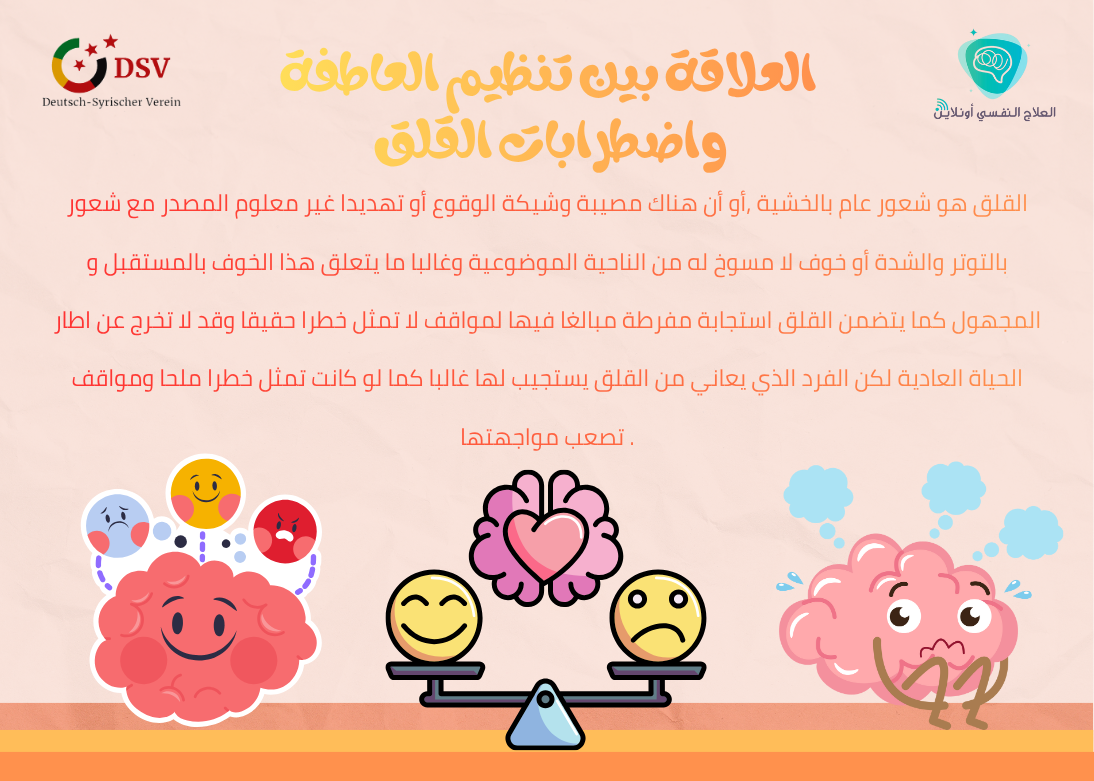 DSV
Deutsch-Syrischer Verein

العلاقة بين تنظيم العاطفة واضطرابات القلق

العلاج النفسي أونلاين

القلق هو شعور عام بالخشية ,أو أن هناك مصيبة وشيكة الوقوع أو تهديدا غير معلوم المصدر مع شعور بالتوتر والشدة أو خوف لا مسوغ له من الناحية الموضوعية وغالبا ما يتعلق هذا الخوف بالمستقبل و المجهول كما يتضمن القلق استجابة مفرطة مبالغا فيها لمواقف لا تمثل خطرا حقيقا وقد لا تخرج عن اطار الحياة العادية لكن الفرد الذي يعاني من القلق يستجيب لها غالبا كما لو كانت تمثل خطرا ملحا ومواقف تصعب مواجهتها .